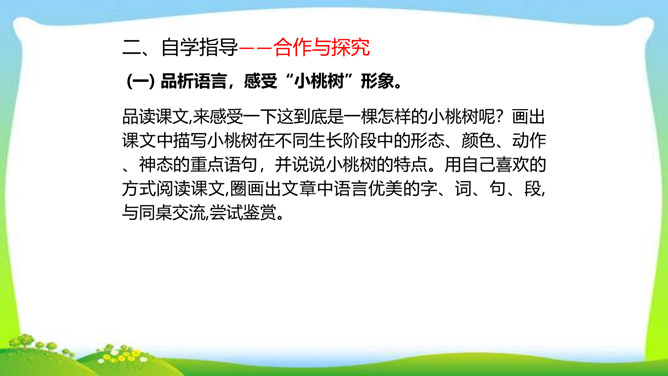 二、自学指导——合作与探究

(一) 品析语言，感受“小桃树”形象。

品读课文,来感受一下这到底是一棵怎样的小桃树呢？画出课文中描写小桃树在不同生长阶段中的形态、颜色、动作、神态的重点语句，并说说小桃树的特点。用自己喜欢的方式阅读课文,圈画出文章中语言优美的字、词、句、段,与同桌交流,尝试鉴赏。